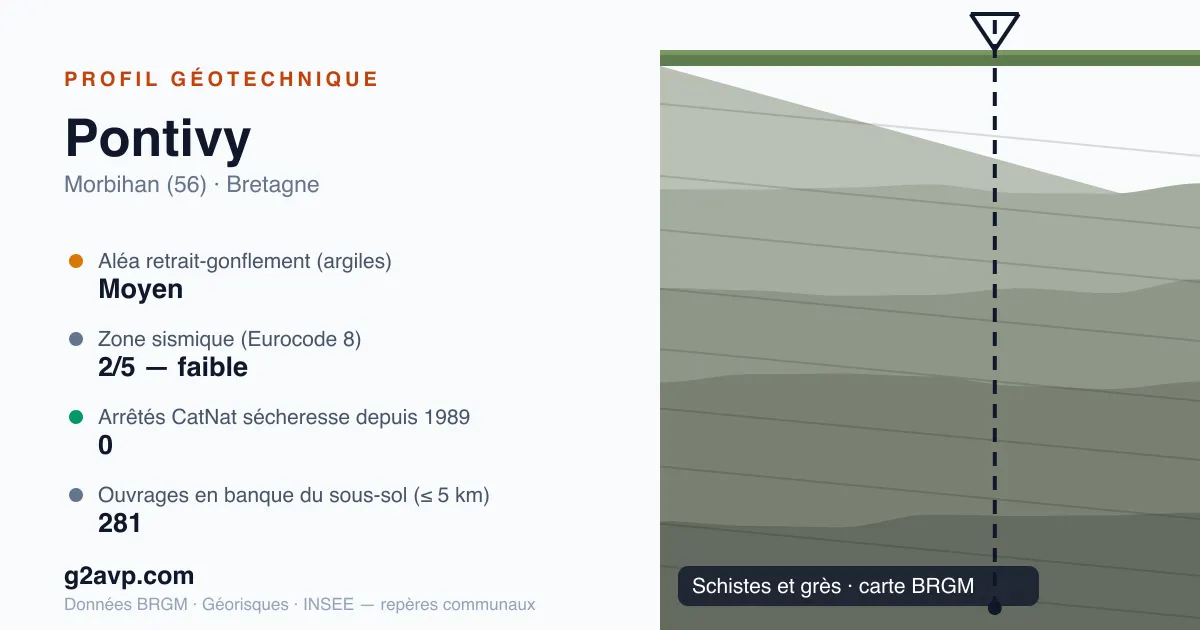 PROFIL GÉOTECHNIQUE

Pontivy

Morbihan (56) · Bretagne

Aléa retrait-gonflement (argiles)
Moyen

Zone sismique (Eurocode 8)
2/5 — faible

Arrêtés CatNat sécheresse depuis 1989
0

Ouvrages en banque du sous-sol (≤ 5 km)
281

g2avp.com

Données BRGM · Géorisques · INSEE — repères communaux

Schistes et grès · carte BRGM